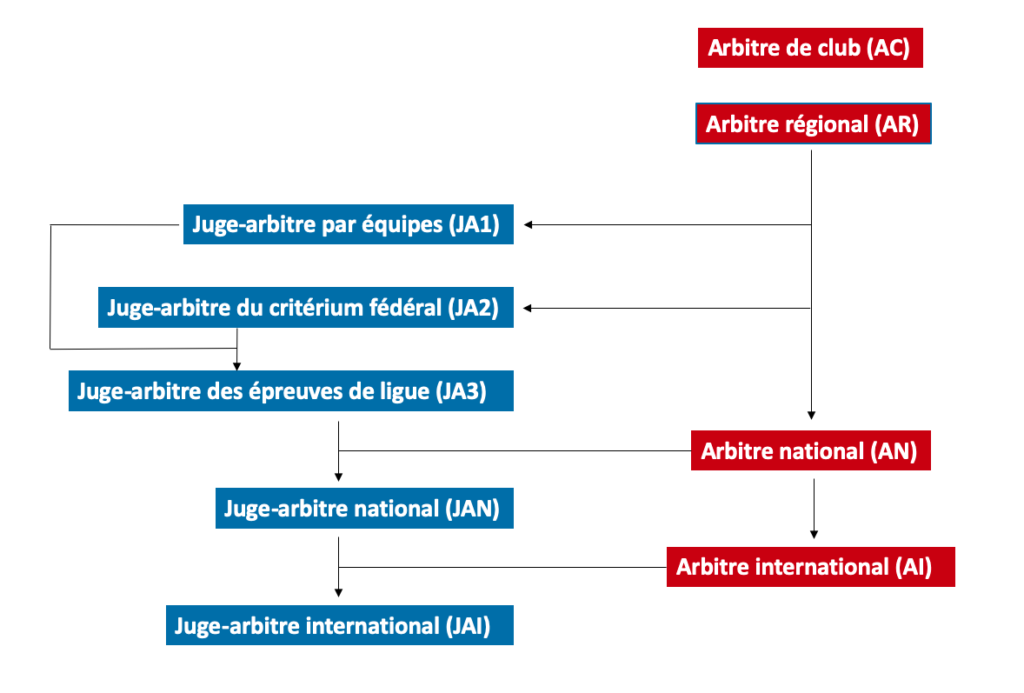 Arbitre de club (AC)

Arbitre régional (AR)

Juge-arbitre par équipes (JA1)

Juge-arbitre du critérium fédéral (JA2)

Juge-arbitre des épreuves de ligue (JA3)

Arbitre national (AN)

Juge-arbitre national (JAN)

Arbitre international (AI)

Juge-arbitre international (JAI)